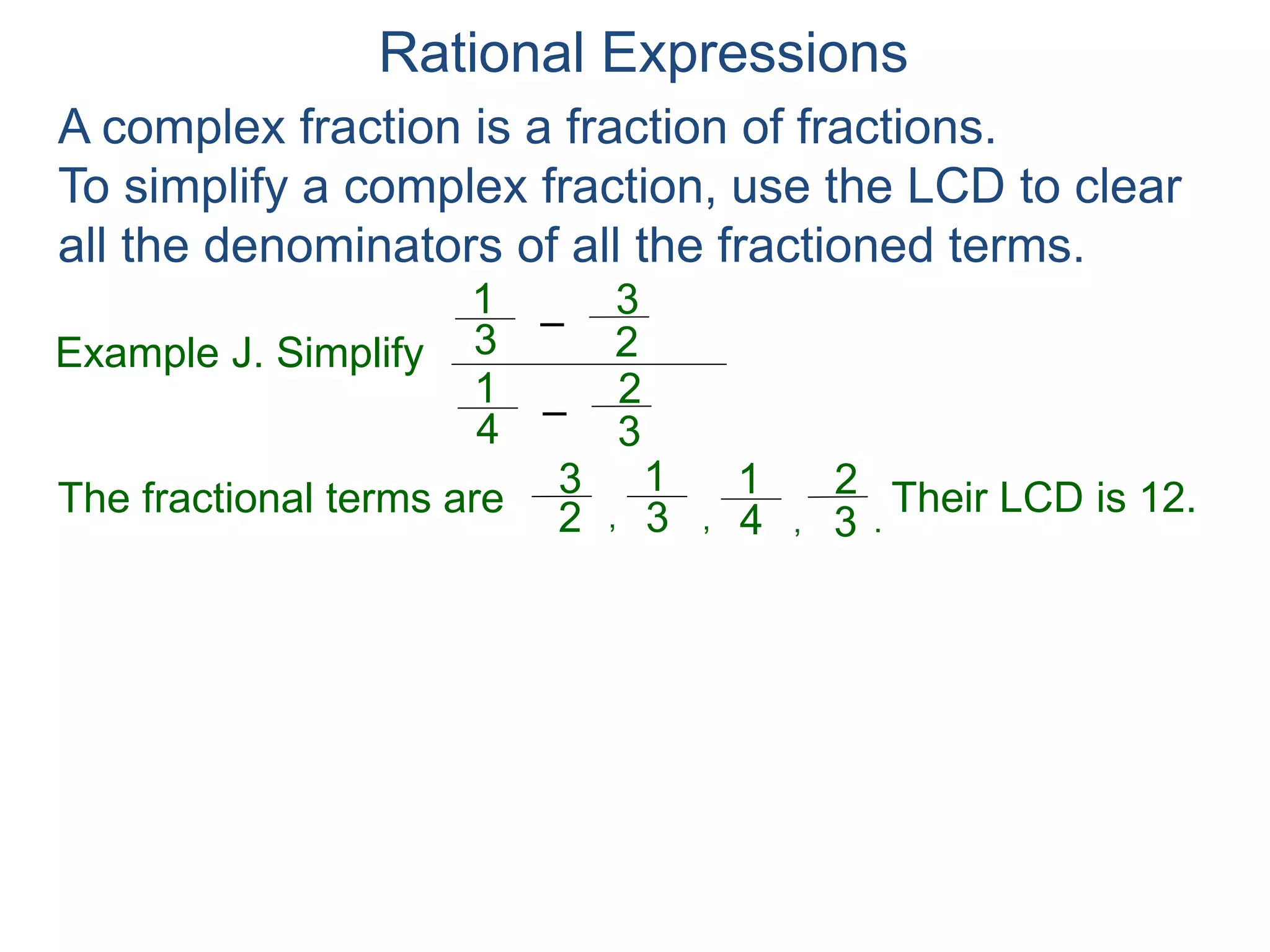 Rational Expressions

A complex fraction is a fraction of fractions.
To simplify a complex fraction, use the LCD to clear all the denominators of all the fractioned terms.

Example J. Simplify $\frac{\frac{1}{3} - \frac{3}{2}}{\frac{1}{4} - \frac{2}{3}}$

The fractional terms are $\frac{3}{2}$, $\frac{1}{3}$, $\frac{1}{4}$, $\frac{2}{3}$. Their LCD is 12.